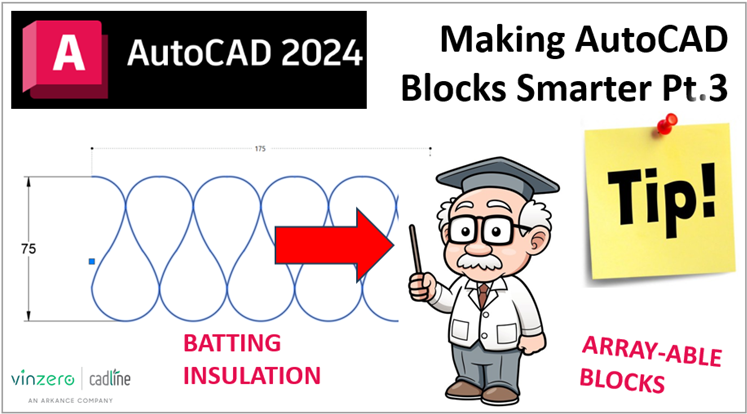 A AutoCAD 2024

Making AutoCAD Blocks Smarter Pt.3

175

75

Tip!

BATTING INSULATION

ARRAY-ABLE BLOCKS

vinzero | cadline
AN ARKANCE COMPANY